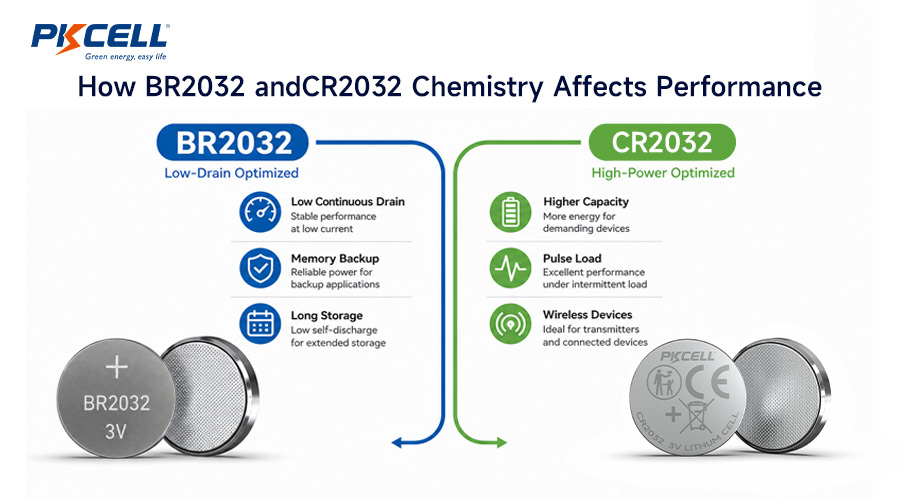 PKCELL
Green energy, easy life

How BR2032 andCR2032 Chemistry Affects Performance

BR2032
Low-Drain Optimized

Low Continuous Drain
Stable performance at low current

Memory Backup
Reliable power for backup applications

Long Storage
Low self-discharge for extended storage

+
BR2032
3V

CR2032
High-Power Optimized

Higher Capacity
More energy for demanding devices

Pulse Load
Excellent performance under intermittent load

Wireless Devices
Ideal for transmitters and connected devices

PKCELL
CE
+
CR2032 3V LITHIUM CELL